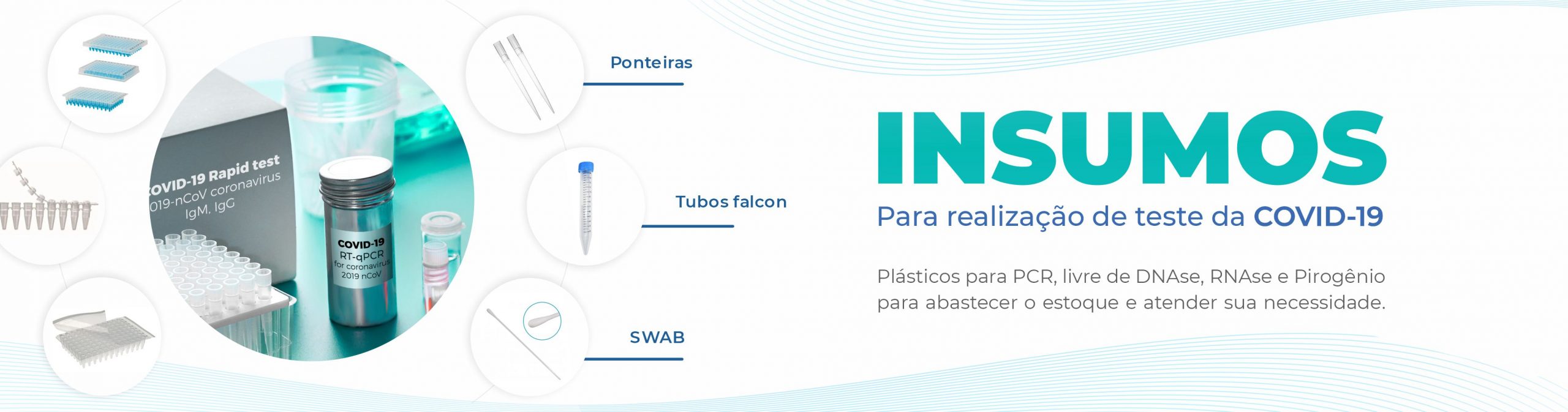 OVID-19 Rapid test
019-nCoV coronavirus
IgM, IgG

COVID-19
RT-qPCR
for coronavirus
2019 nCoV

Ponteiras

Tubos falcon

SWAB

INSUMOS

Para realização de teste da COVID-19

Plásticos para PCR, livre de DNAse, RNAse e Pirogênio para abastecer o estoque e atender sua necessidade.